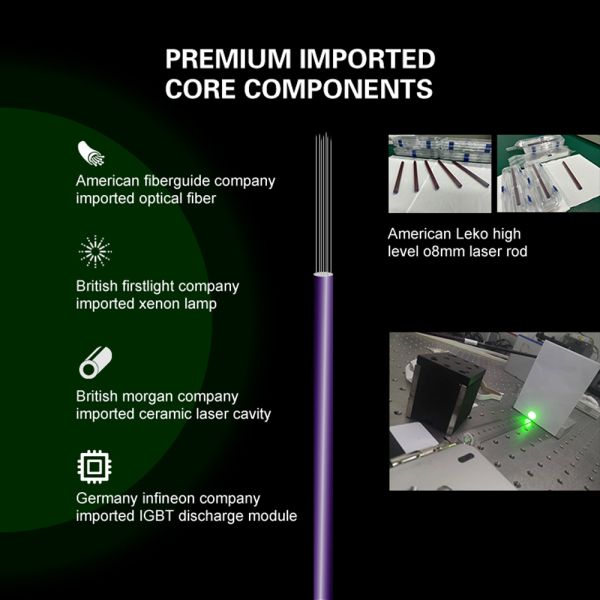 PREMIUM IMPORTED CORE COMPONENTS

American fiberguide company imported optical fiber

British firstlight company imported xenon lamp

British morgan company imported ceramic laser cavity

Germany infineon company imported IGBT discharge module

American Leko high level o8mm laser rod